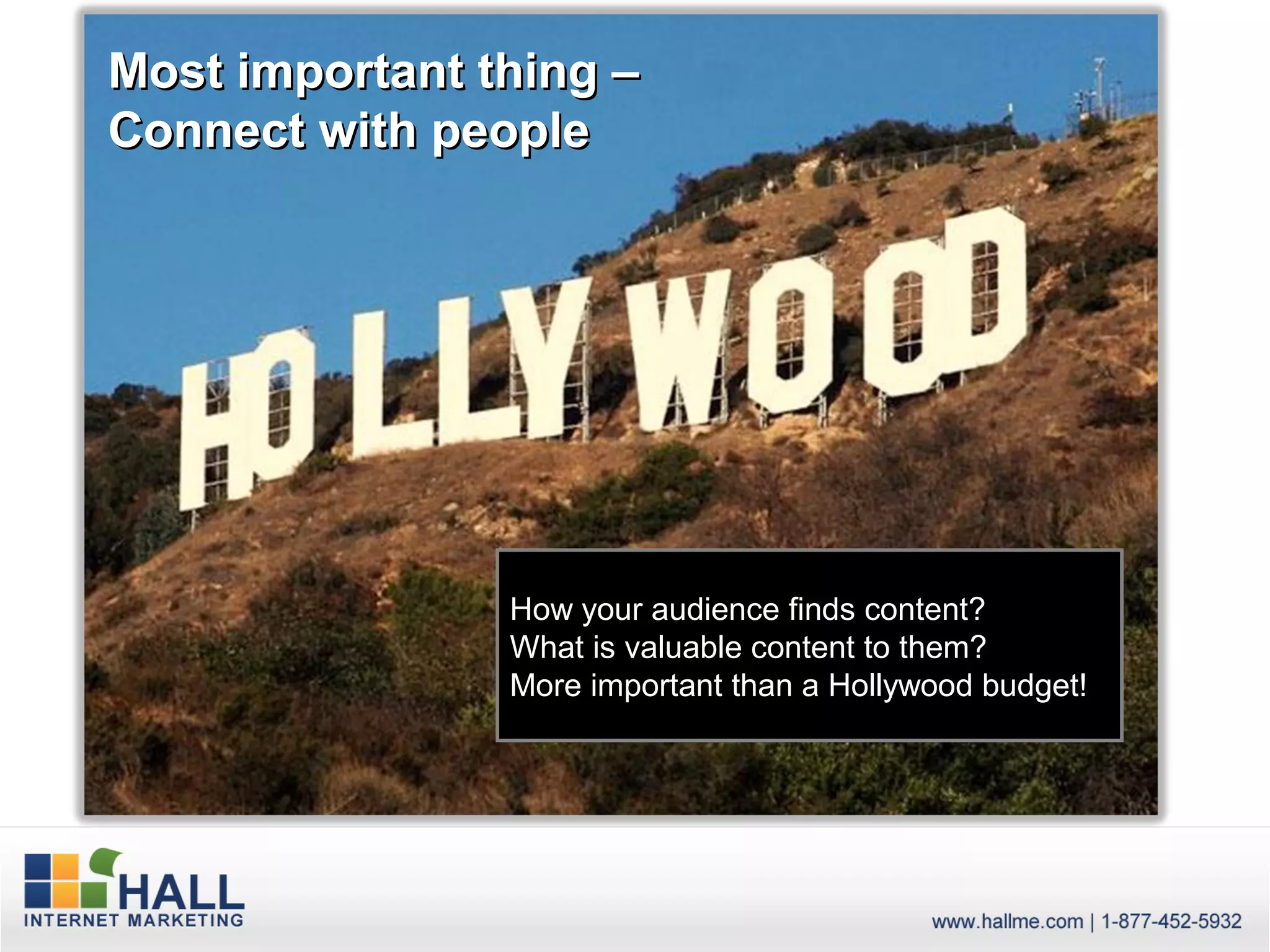 Most important thing – Connect with people

HOLLYWOOD

How your audience finds content?
What is valuable content to them?
More important than a Hollywood budget!

HALL
INTERNET MARKETING

www.hallme.com | 1-877-452-5932